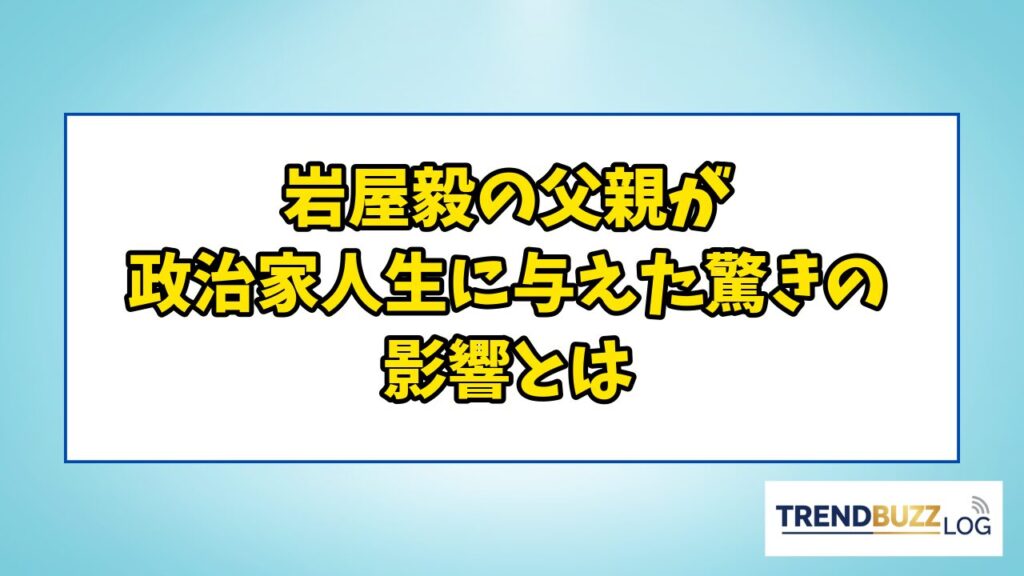 岩屋毅の父親が
政治家人生に与えた驚きの
影響とは

TRENDBUZZ LOG